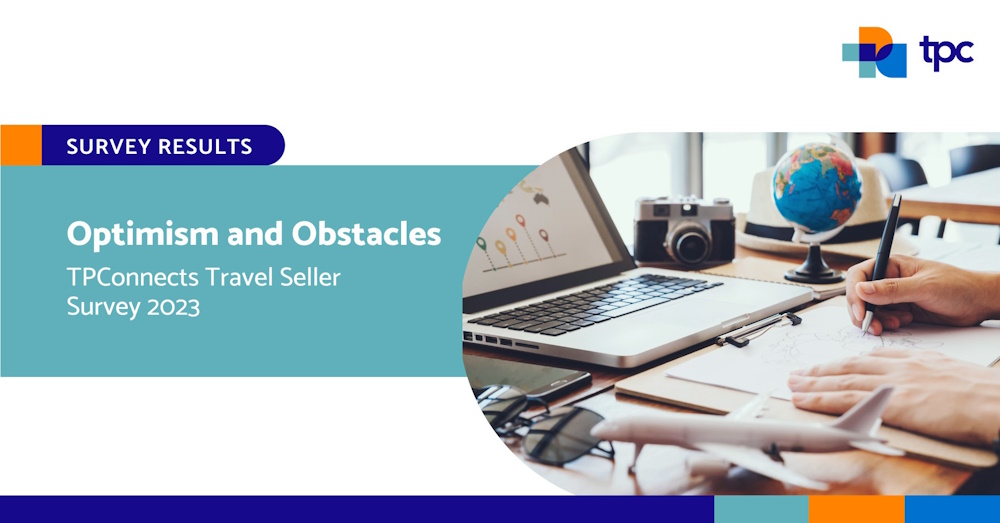 tpc

SURVEY RESULTS

Optimism and Obstacles

TPConnects Travel Seller Survey 2023